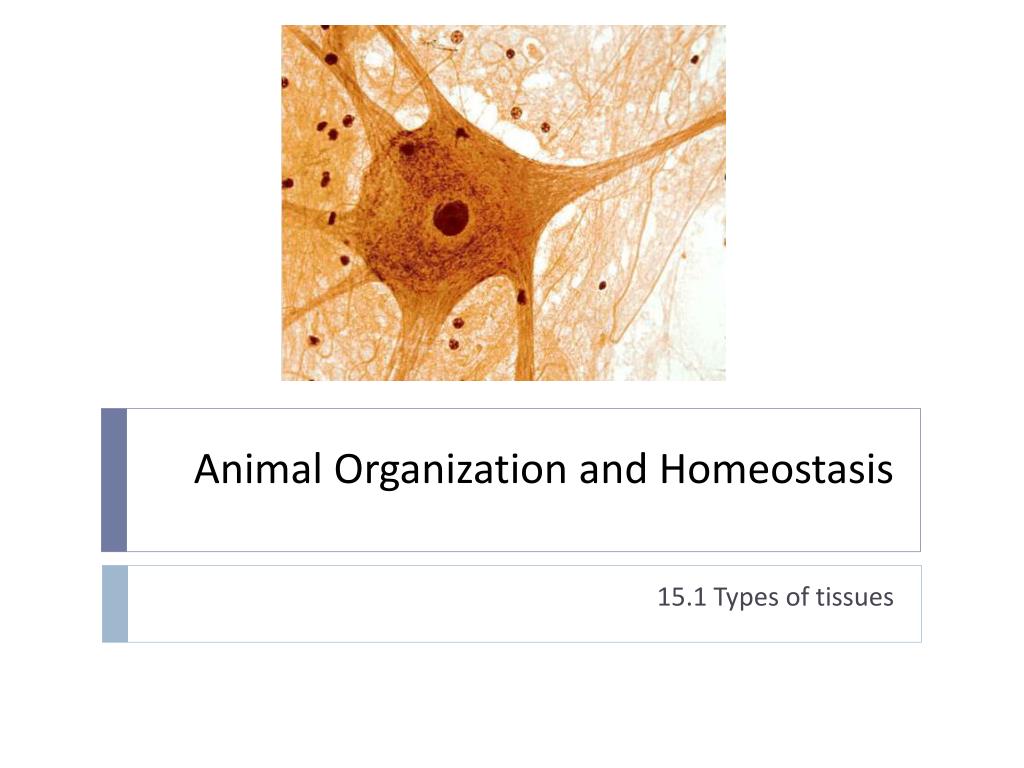 Animal Organization and Homeostasis

15.1 Types of tissues